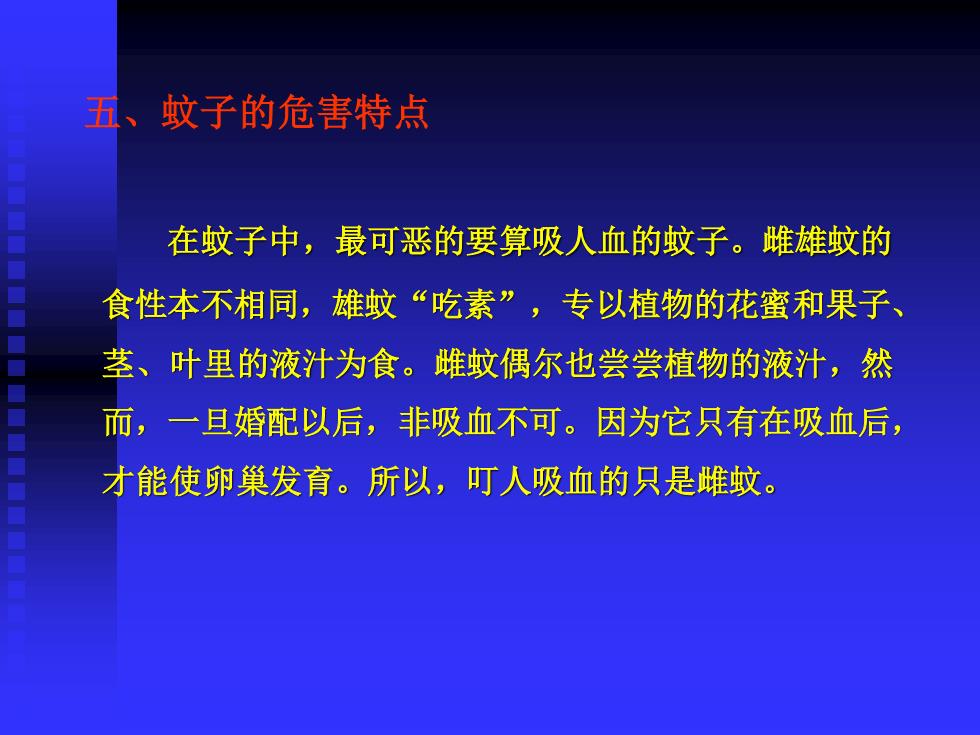 五、蚊子的危害特点

在蚊子中，最可恶的要算吸人血的蚊子。雌雄蚊的食性本不相同，雄蚊“吃素”，专以植物的花蜜和果子、茎、叶里的液汁为食。雌蚊偶尔也尝尝植物的液汁，然而，一旦婚配以后，非吸血不可。因为它只有在吸血后，才能使卵巢发育。所以，叮人吸血的只是雌蚊。